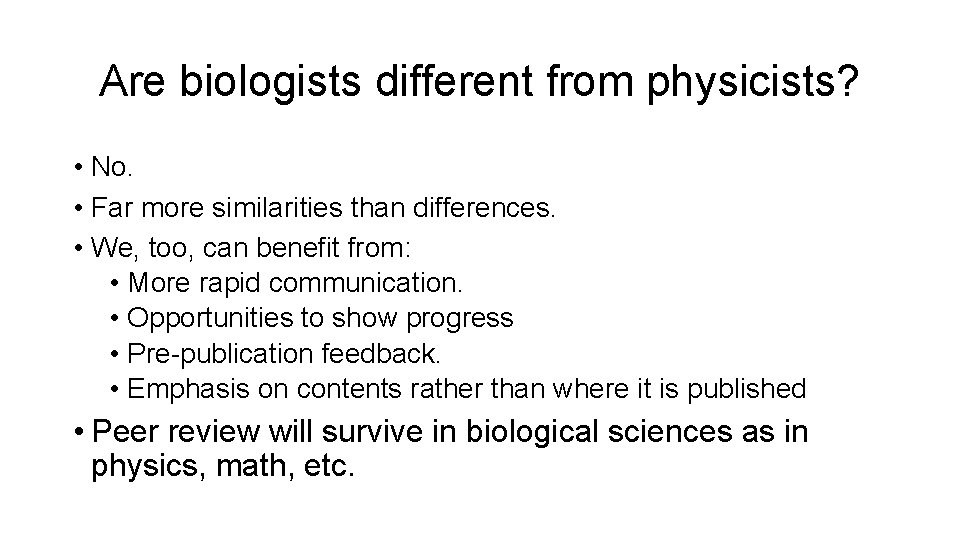 Are biologists different from physicists?

• No.
• Far more similarities than differences.
• We, too, can benefit from:
  • More rapid communication.
  • Opportunities to show progress
  • Pre-publication feedback.
  • Emphasis on contents rather than where it is published
• Peer review will survive in biological sciences as in physics, math, etc.